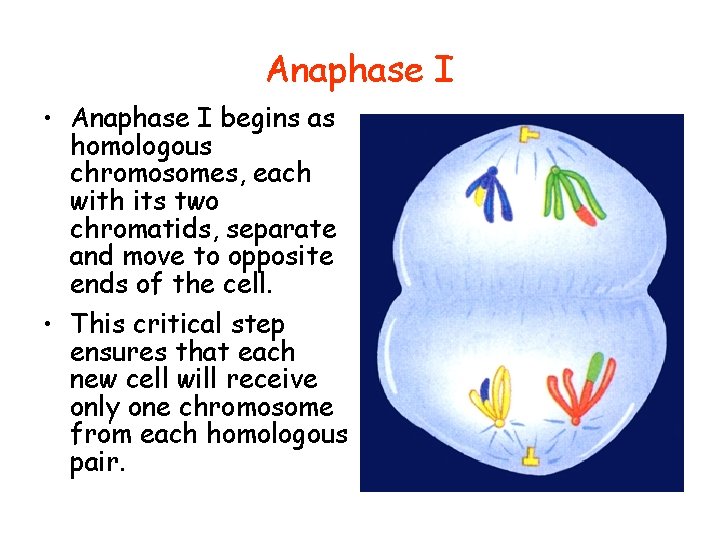 Anaphase I

• Anaphase I begins as homologous chromosomes, each with its two chromatids, separate and move to opposite ends of the cell.

• This critical step ensures that each new cell will receive only one chromosome from each homologous pair.